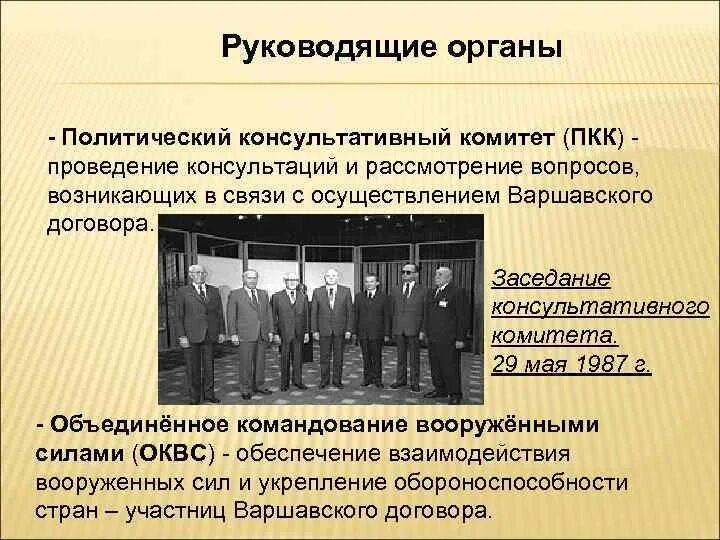 Руководящие органы

- Политический консультативный комитет (ПКК) - проведение консультаций и рассмотрение вопросов, возникающих в связи с осуществлением Варшавского договора.

Заседание консультативного комитета. 29 мая 1987 г.

- Объединённое командование вооружёнными силами (ОКВС) - обеспечение взаимодействия вооруженных сил и укрепление обороноспособности стран – участниц Варшавского договора.